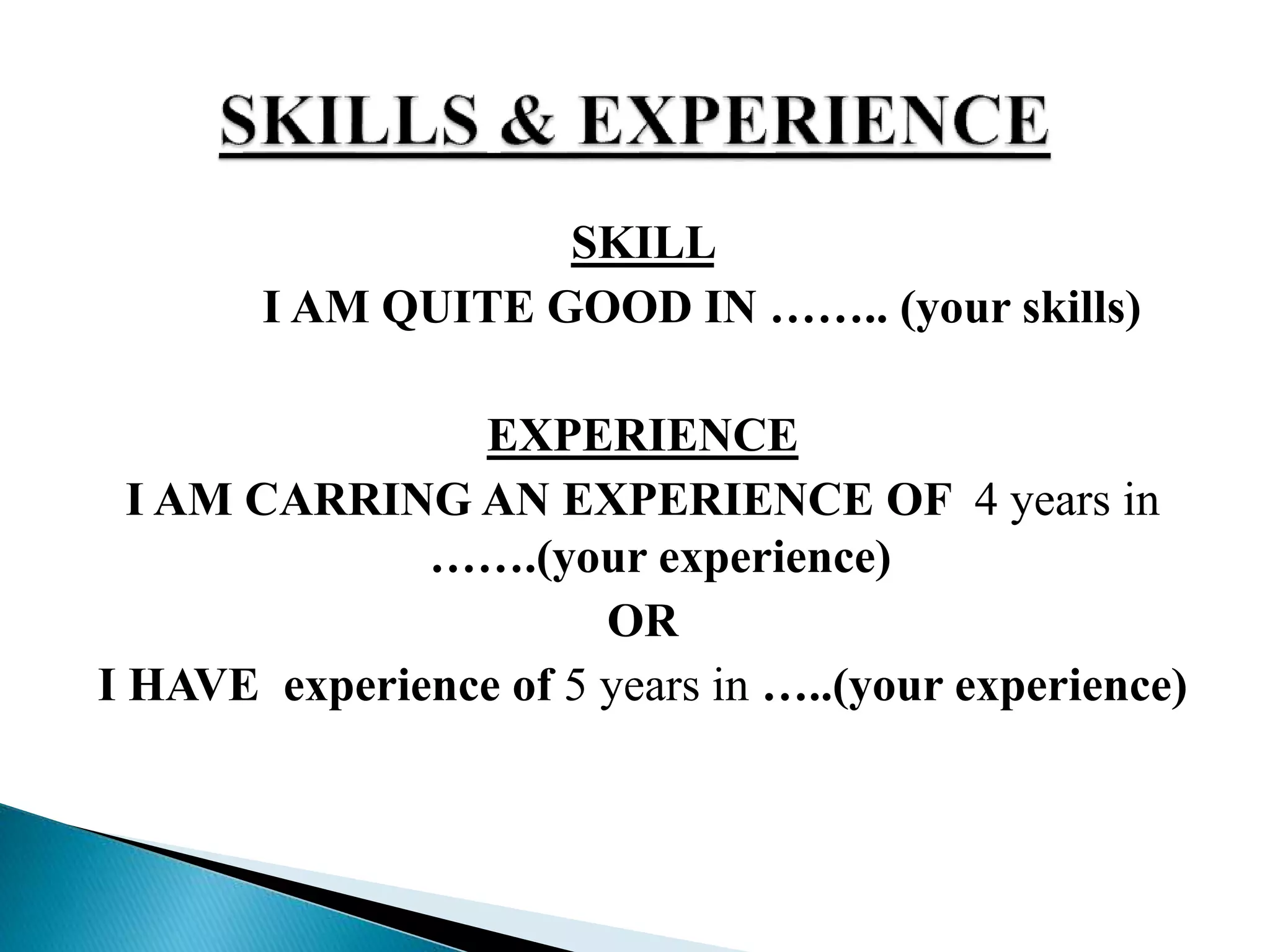 SKILLS & EXPERIENCE

SKILL
I AM QUITE GOOD IN …….. (your skills)

EXPERIENCE
I AM CARRING AN EXPERIENCE OF 4 years in …….(your experience)
OR
I HAVE experience of 5 years in …..(your experience)